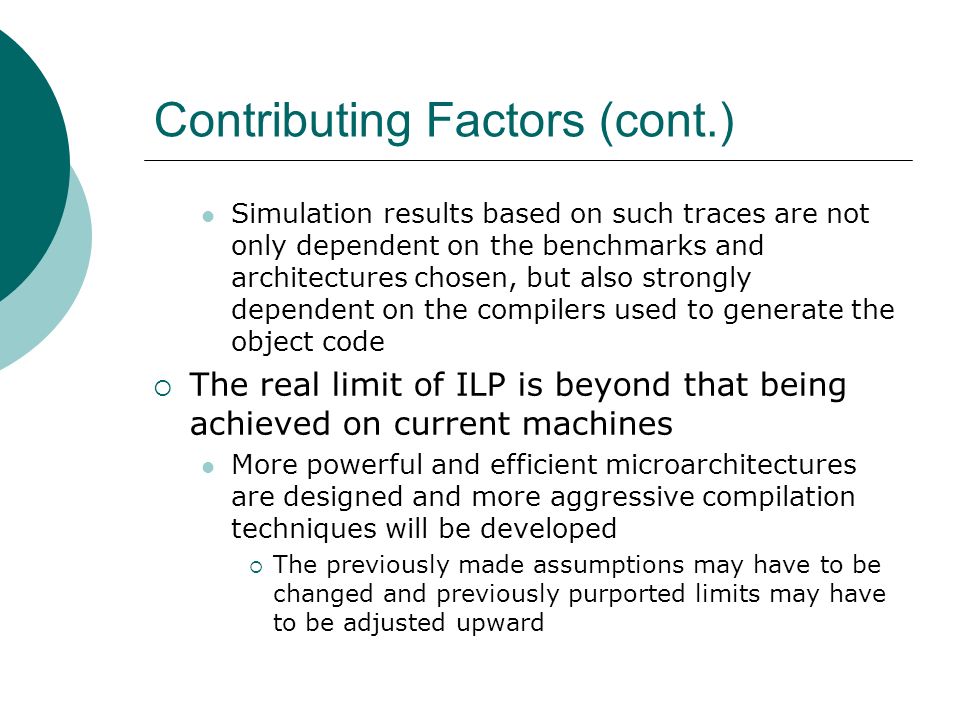 Contributing Factors (cont.)

- Simulation results based on such traces are not only dependent on the benchmarks and architectures chosen, but also strongly dependent on the compilers used to generate the object code

- The real limit of ILP is beyond that being achieved on current machines
  - More powerful and efficient microarchitectures are designed and more aggressive compilation techniques will be developed
    - The previously made assumptions may have to be changed and previously purported limits may have to be adjusted upward